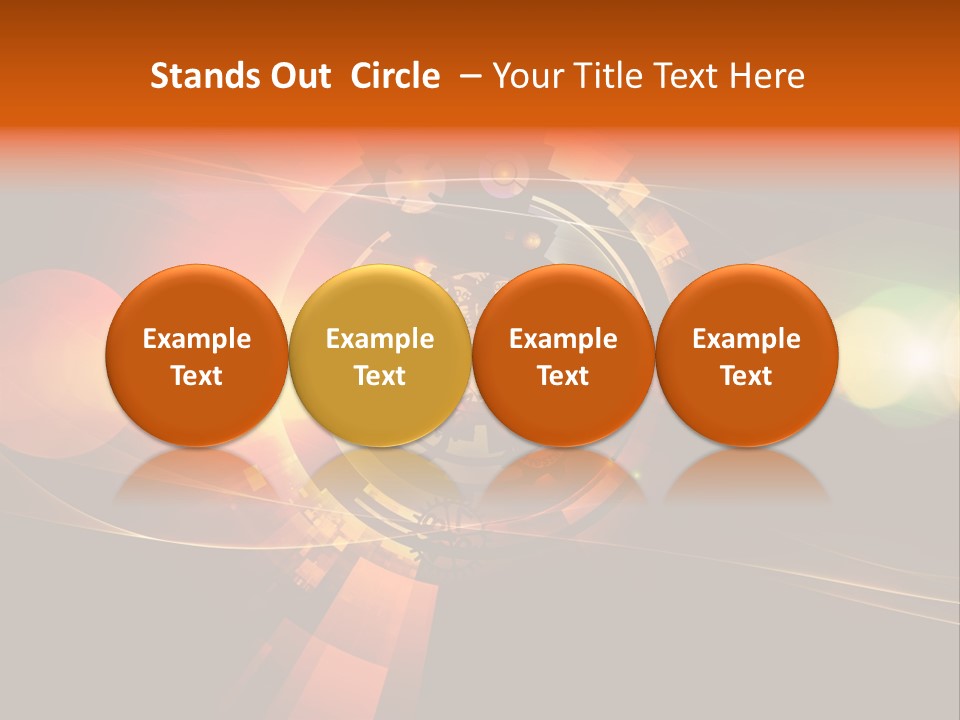 Stands Out Circle – Your Title Text Here

Example Text

Example Text

Example Text

Example Text